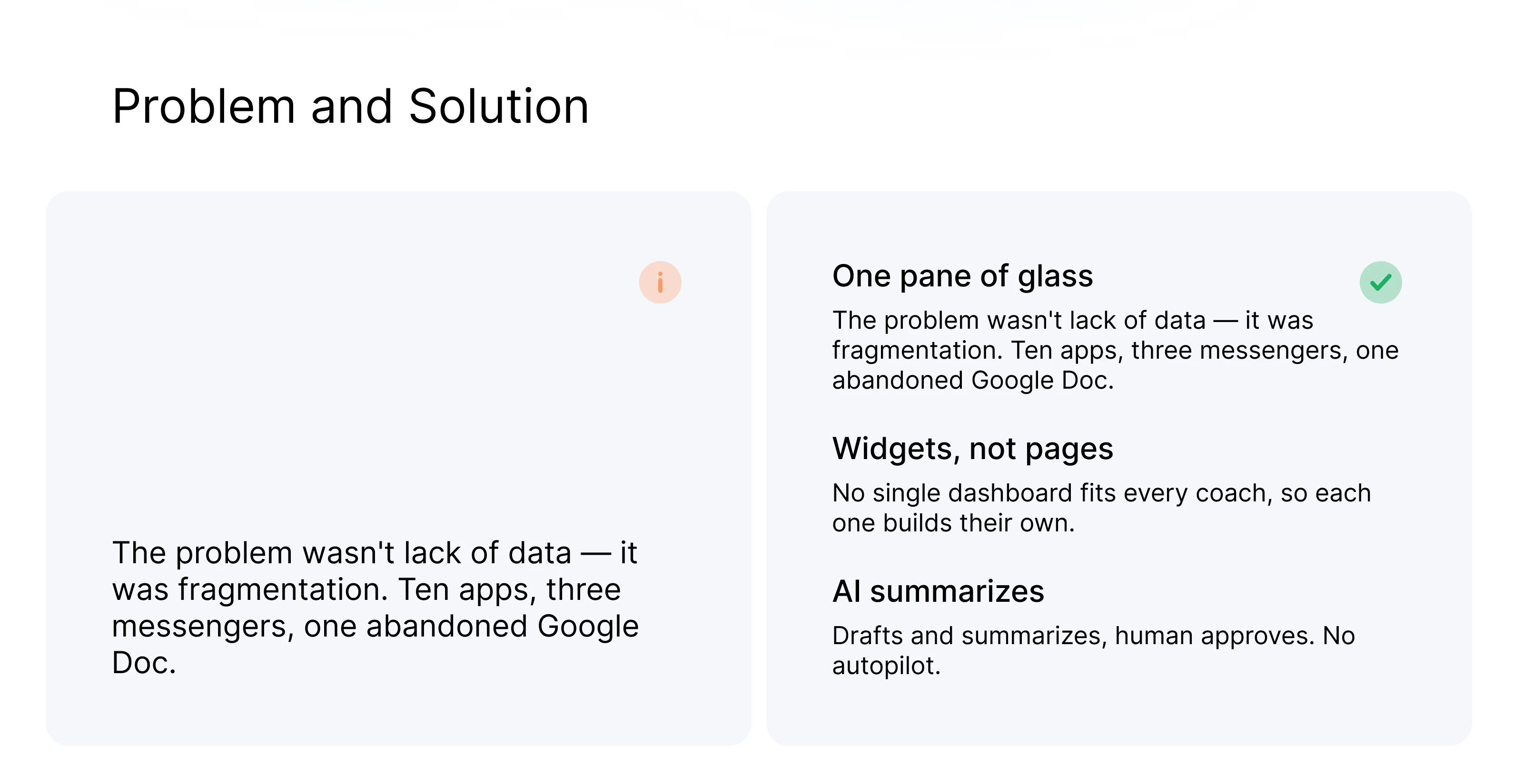 Problem and Solution

The problem wasn't lack of data — it was fragmentation. Ten apps, three messengers, one abandoned Google Doc.

One pane of glass

The problem wasn't lack of data — it was fragmentation. Ten apps, three messengers, one abandoned Google Doc.

Widgets, not pages

No single dashboard fits every coach, so each one builds their own.

AI summarizes

Drafts and summarizes, human approves. No autopilot.